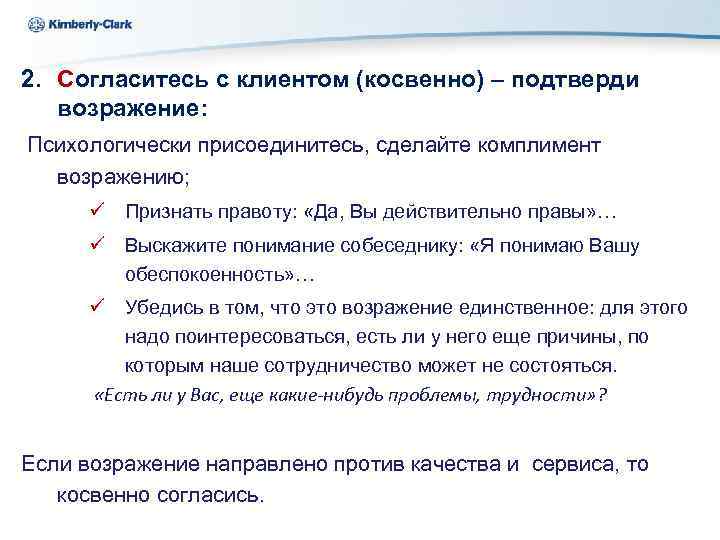 Kimberly-Clark

2. Согласитесь с клиентом (косвенно) – подтверди возражение:

Психологически присоединитесь, сделайте комплимент возражению;

✓ Признать правоту: «Да, Вы действительно правы»…

✓ Выскажите понимание собеседнику: «Я понимаю Вашу обеспокоенность»…

✓ Убедись в том, что это возражение единственное: для этого надо поинтересоваться, есть ли у него еще причины, по которым наше сотрудничество может не состояться.

«Есть ли у Вас, еще какие-нибудь проблемы, трудности»?

Если возражение направлено против качества и сервиса, то косвенно согласись.